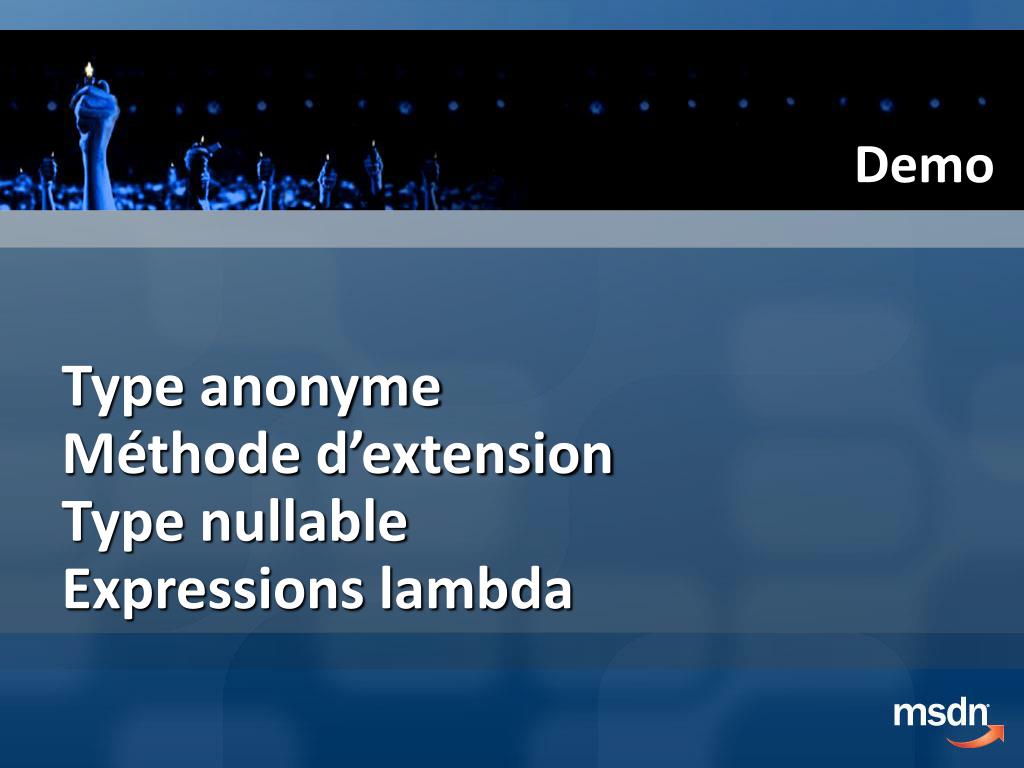 Demo

Type anonyme
Méthode d’extension
Type nullable
Expressions lambda

msdn